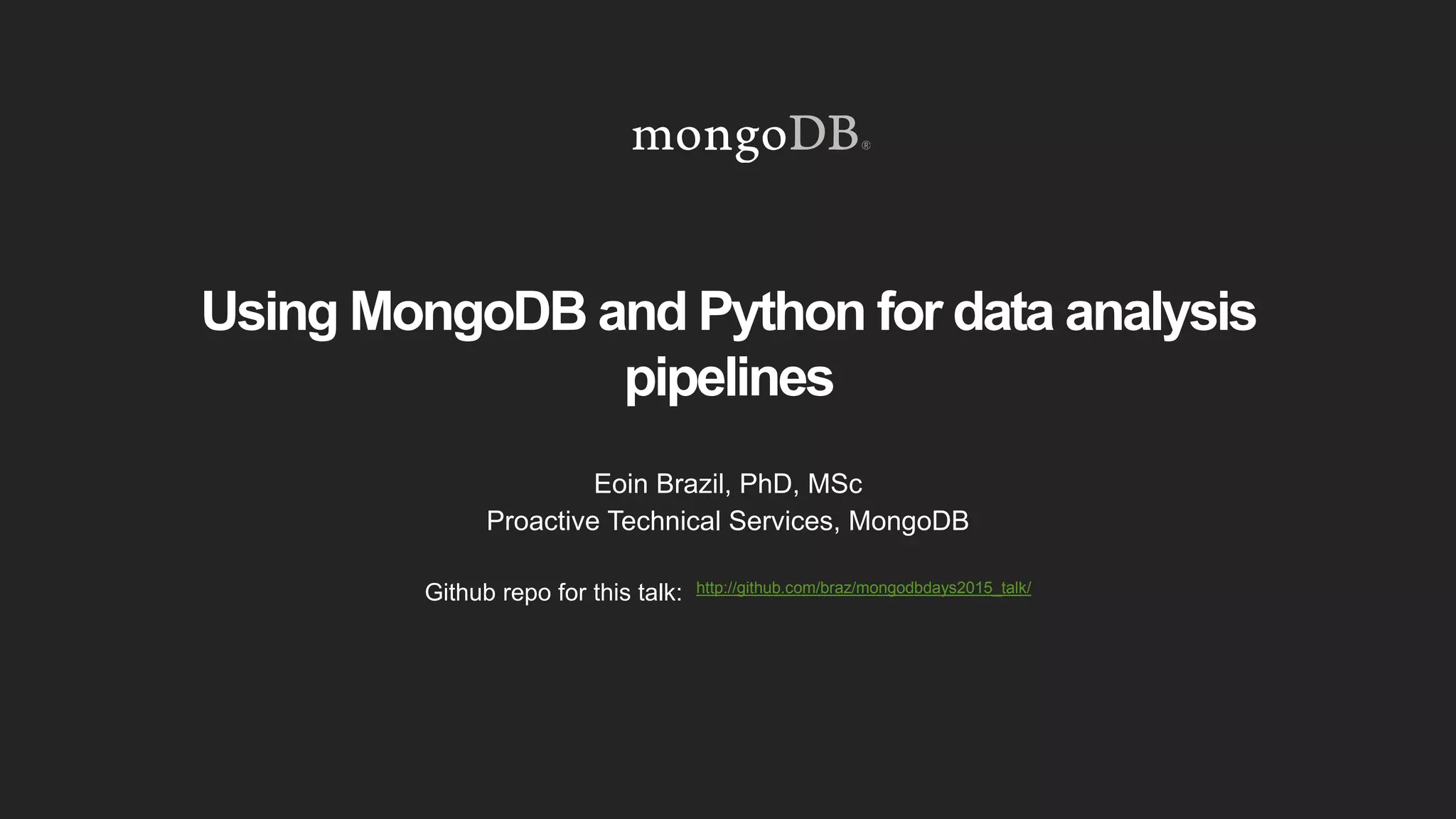 mongoDB®

Using MongoDB and Python for data analysis pipelines

Eoin Brazil, PhD, MSc
Proactive Technical Services, MongoDB

Github repo for this talk: http://github.com/braz/mongodbdays2015_talk/